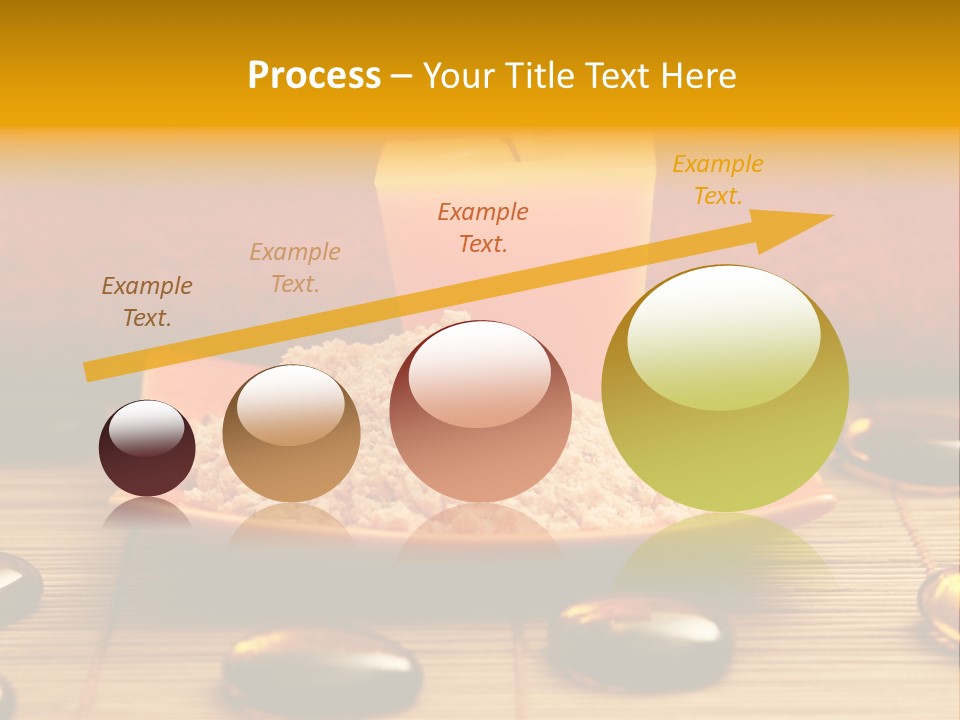 Process – Your Title Text Here

Example Text.

Example Text.

Example Text.

Example Text.